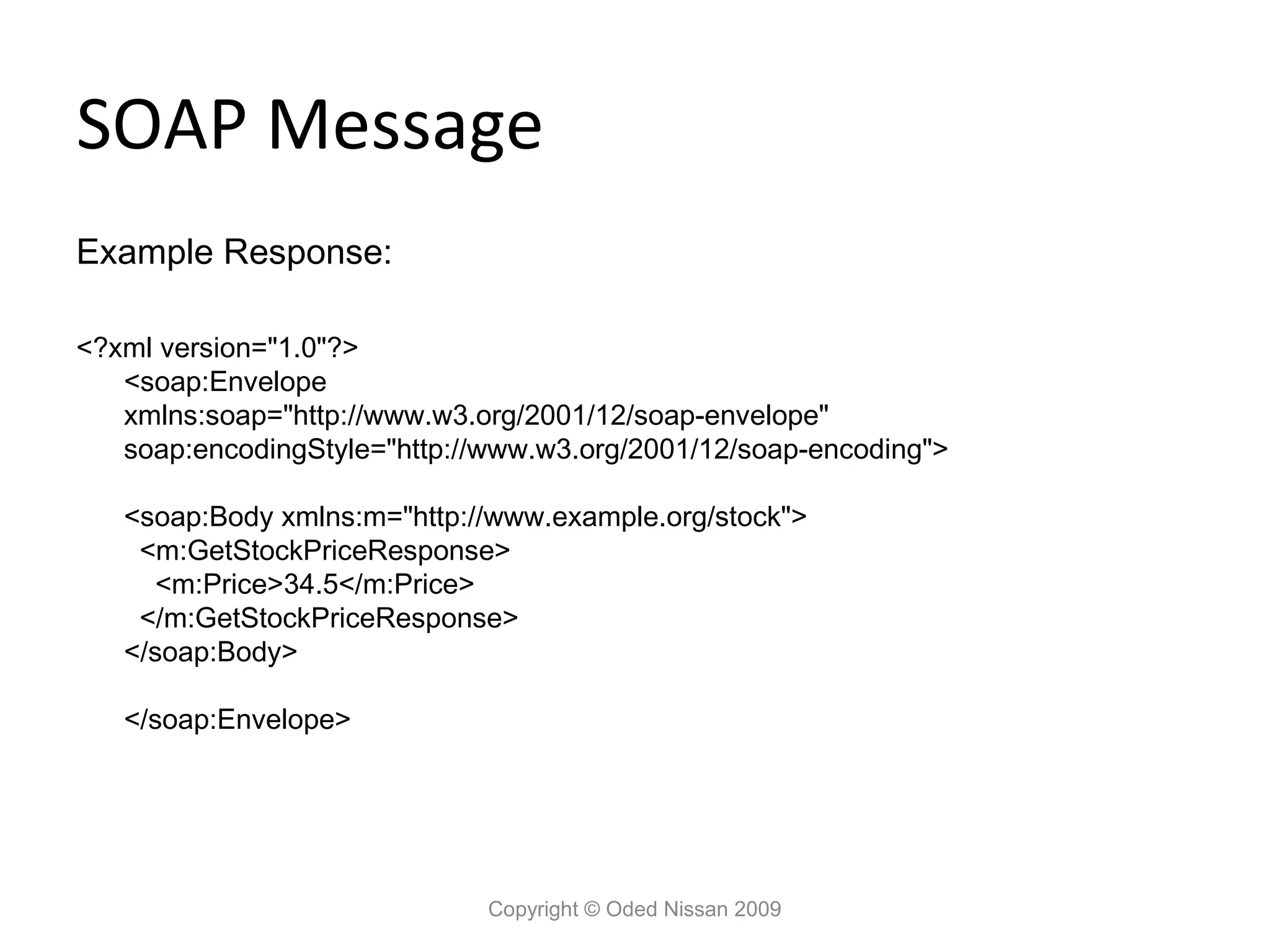 SOAP Message

Example Response:

<?xml version="1.0"?>
<soap:Envelope
xmlns:soap="http://www.w3.org/2001/12/soap-envelope"
soap:encodingStyle="http://www.w3.org/2001/12/soap-encoding">

<soap:Body xmlns:m="http://www.example.org/stock">
<m:GetStockPriceResponse>
<m:Price>34.5</m:Price>
</m:GetStockPriceResponse>
</soap:Body>

</soap:Envelope>

Copyright © Oded Nissan 2009